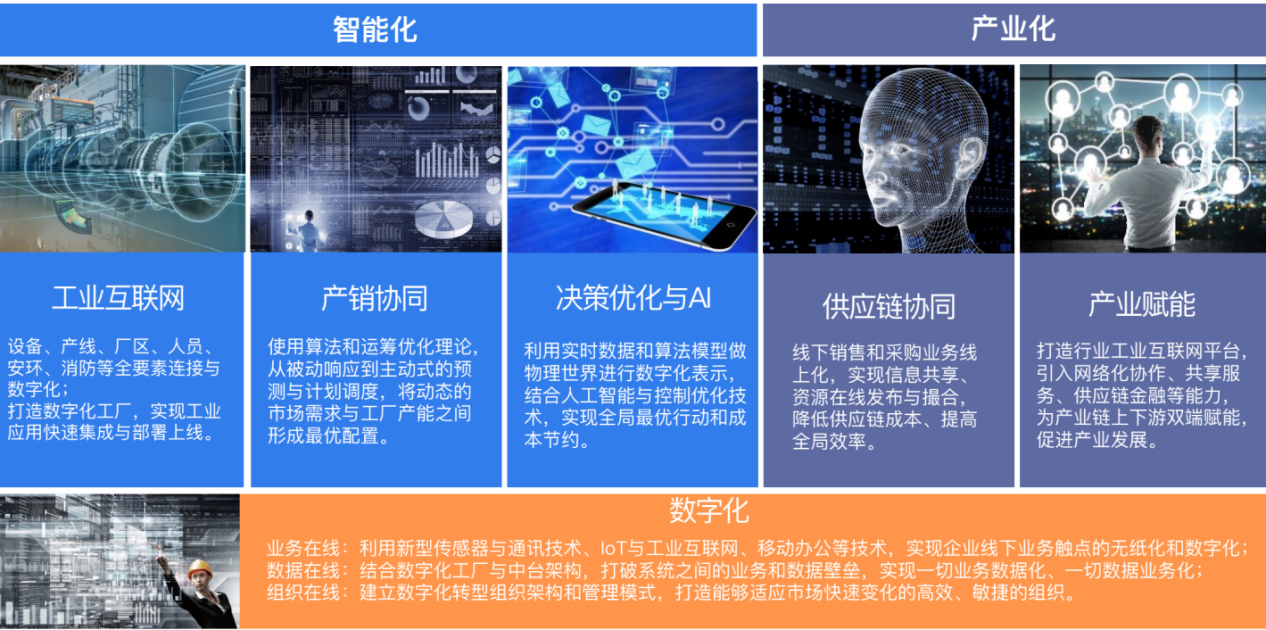 智能化

产业化

工业互联网

设备、产线、厂区、人员、安环、消防等全要素连接与数字化；
打造数字化工厂，实现工业应用快速集成与部署上线。

产销协同

使用算法和运筹优化理论，从被动响应到主动式的预测与计划调度，将动态的市场需求与工厂产能之间形成最优配置。

决策优化与AI

利用实时数据和算法模型做物理世界进行数字化表示，结合人工智能与控制优化技术，实现全局最优行动和成本节约。

供应链协同

线下销售和采购业务线上化，实现信息共享、资源在线发布与撮合，降低供应链成本、提高全局效率。

产业赋能

打造行业工业互联网平台，引入网络化协作、共享服务、供应链金融等能力，为产业链上下游双端赋能，促进产业发展。

数字化

业务在线：利用新型传感器与通讯技术、IoT与工业互联网、移动办公等技术，实现企业线下业务触点的无纸化和数字化；
数据在线：结合数字化工厂与中台架构，打破系统之间的业务和数据壁垒，实现一切业务数据化、一切数据业务化；
组织在线：建立数字化转型组织架构和管理模式，打造能够适应市场快速变化的高效、敏捷的组织。